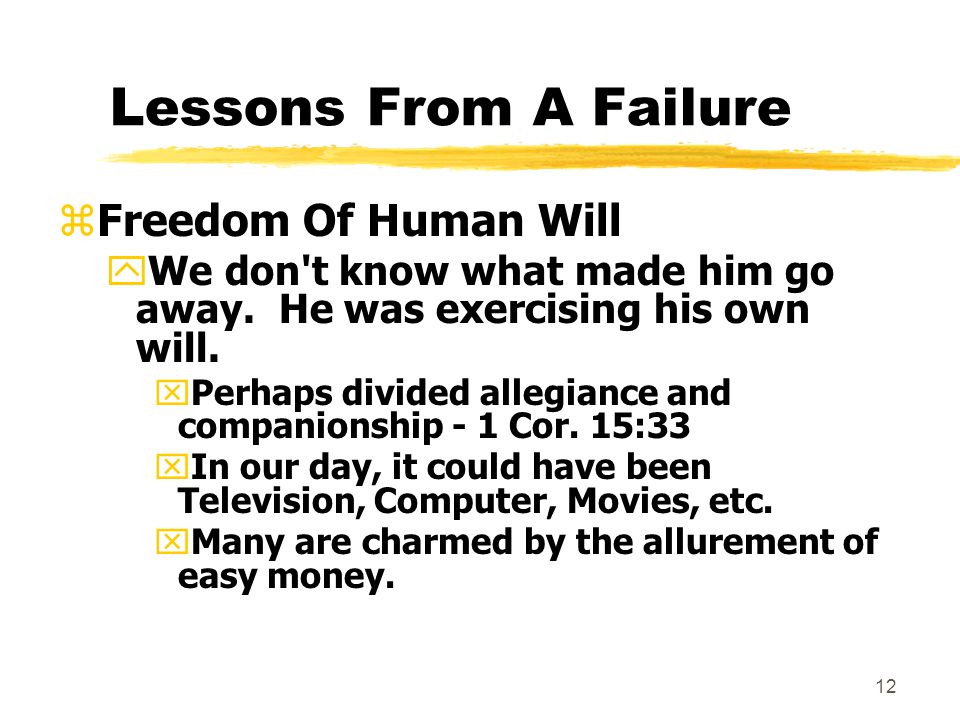 Lessons From A Failure

Freedom Of Human Will

We don't know what made him go away. He was exercising his own will.

Perhaps divided allegiance and companionship - 1 Cor. 15:33

In our day, it could have been Television, Computer, Movies, etc.

Many are charmed by the allurement of easy money.

12